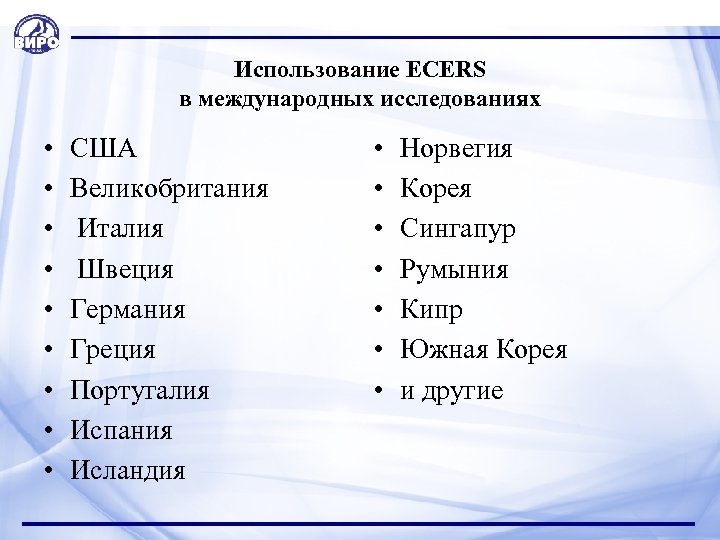 ВИРО

Использование ECERS в международных исследованиях

• США
• Великобритания
• Италия
• Швеция
• Германия
• Греция
• Португалия
• Испания
• Исландия

• Норвегия
• Корея
• Сингапур
• Румыния
• Кипр
• Южная Корея
• и другие